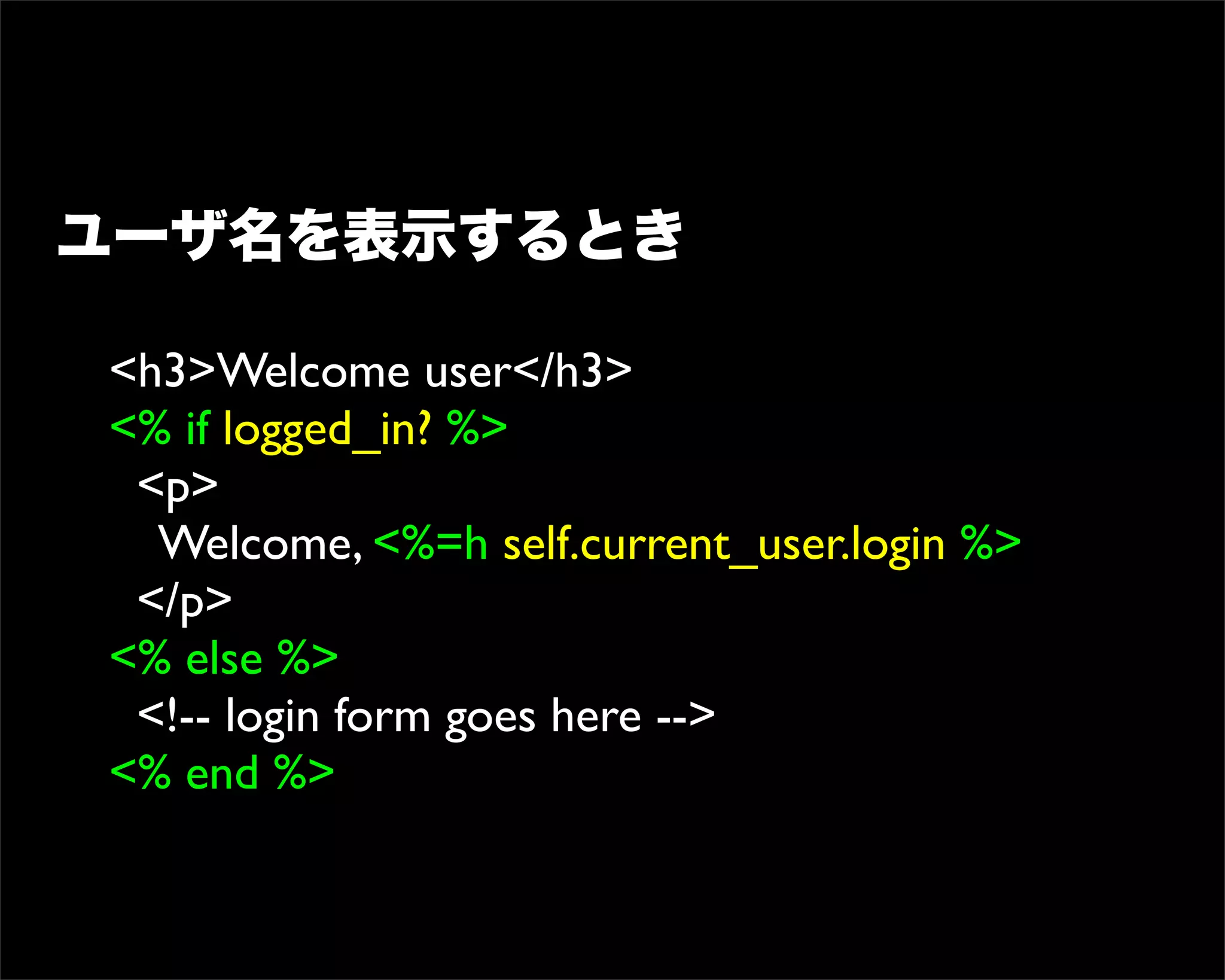 ユーザ名を表示するとき

<h3>Welcome user</h3>
<% if logged_in? %>
<p>
Welcome, <%=h self.current_user.login %>
</p>
<% else %>
<!-- login form goes here -->
<% end %>